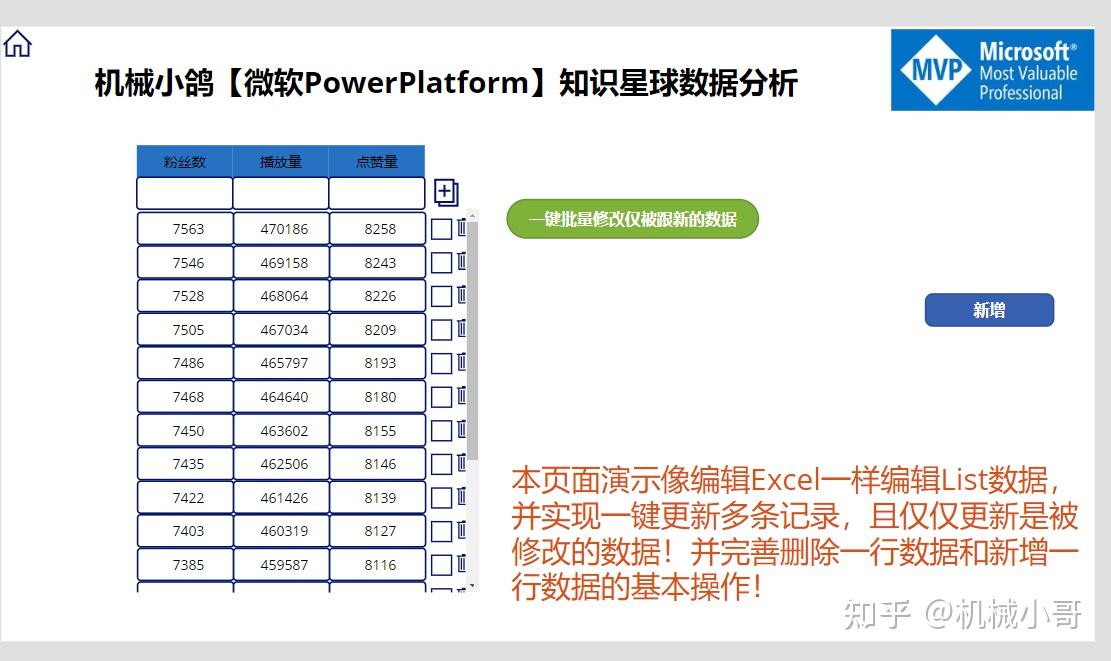 机械小鸽【微软PowerPlatform】知识星球数据分析

MVP Microsoft® Most Valuable Professional

| 粉丝数 | 播放量 | 点赞量 |
|---|---|---|
| | | |
| 7563 | 470186 | 8258 |
| 7546 | 469158 | 8243 |
| 7528 | 468064 | 8226 |
| 7505 | 467034 | 8209 |
| 7486 | 465797 | 8193 |
| 7468 | 464640 | 8180 |
| 7450 | 463602 | 8155 |
| 7435 | 462506 | 8146 |
| 7422 | 461426 | 8139 |
| 7403 | 460319 | 8127 |
| 7385 | 459587 | 8116 |

一键批量修改仅被跟新的数据

新增

本页面演示像编辑Excel一样编辑List数据，并实现一键更新多条记录，且仅仅更新是被修改的数据！并完善删除一行数据和新增一行数据的基本操作！

知乎 @机械小哥